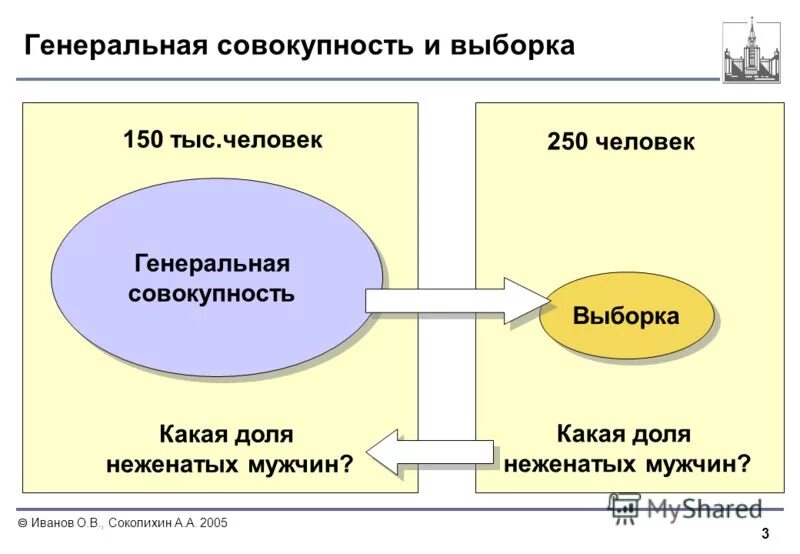 Генеральная совокупность и выборка

150 тыс.человек

Генеральная совокупность

Какая доля неженатых мужчин?

250 человек

Выборка

Какая доля неженатых мужчин?

© Иванов О.В., Соколихин А.А. 2005

MyShared

3